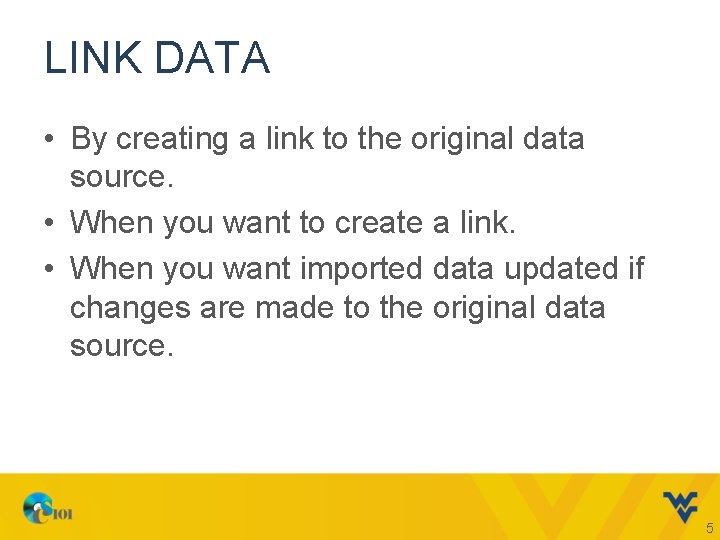 LINK DATA

• By creating a link to the original data source.
• When you want to create a link.
• When you want imported data updated if changes are made to the original data source.

CS101

5